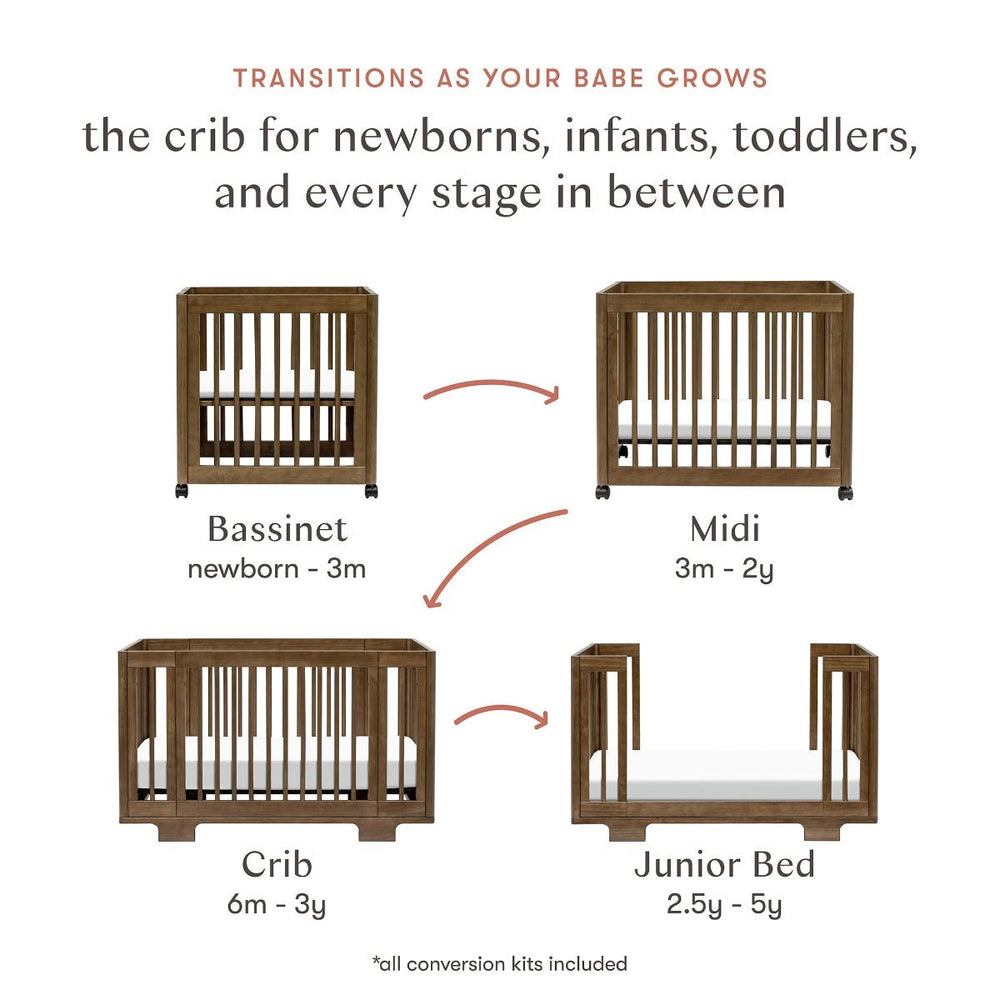 TRANSITIONS AS YOUR BABE GROWS

the crib for newborns, infants, toddlers, and every stage in between

Bassinet
newborn - 3m

Midi
3m - 2y

Crib
6m - 3y

Junior Bed
2.5y - 5y

*all conversion kits included